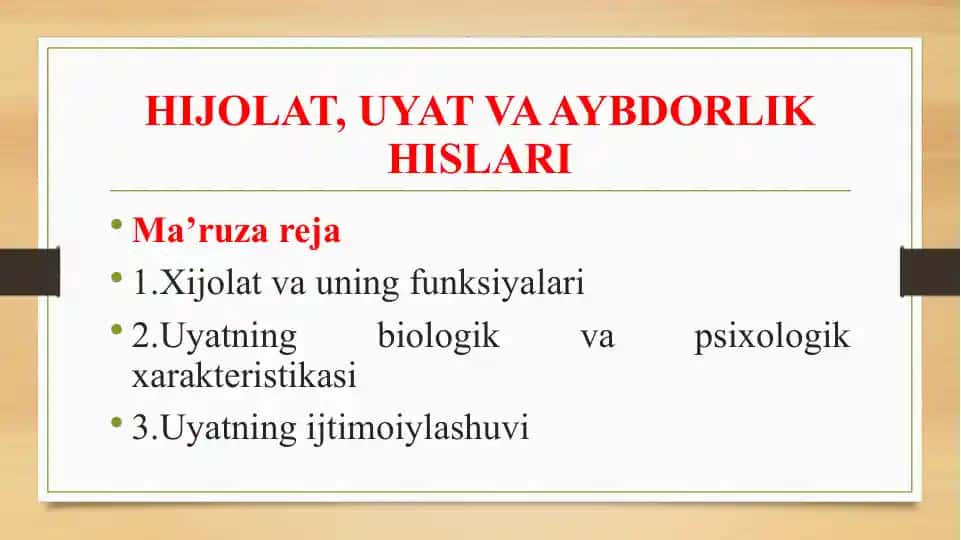 HIJOLAT, UYAT VA AYBDORLIK HISLARI

• Ma’ruza reja
• 1.Xijolat va uning funksiyalari
• 2.Uyatning biologik va psixologik xarakteristikasi
• 3.Uyatning ijtimoiylashuvi